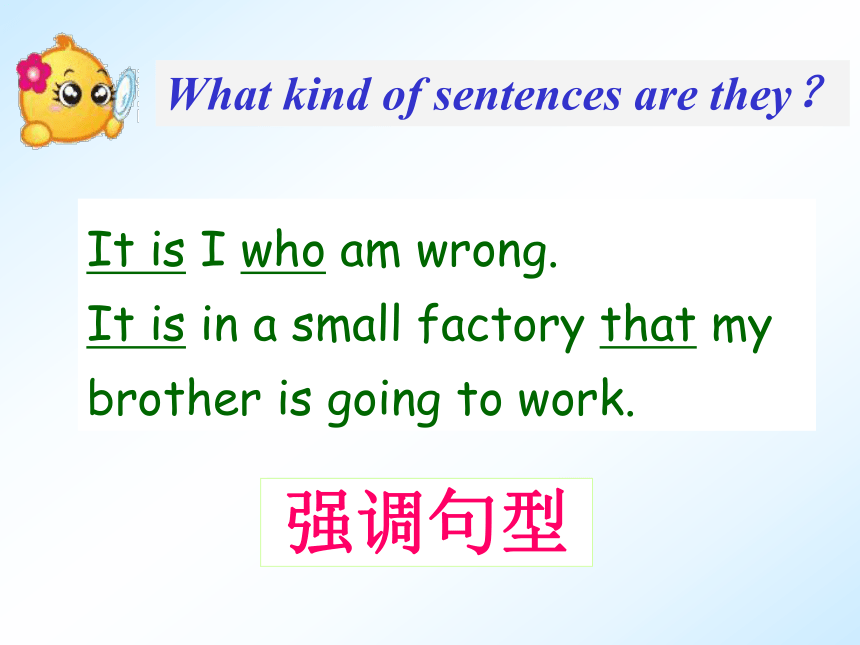 What kind of sentences are they？

It is I who am wrong.
It is in a small factory that my brother is going to work.

强调句型